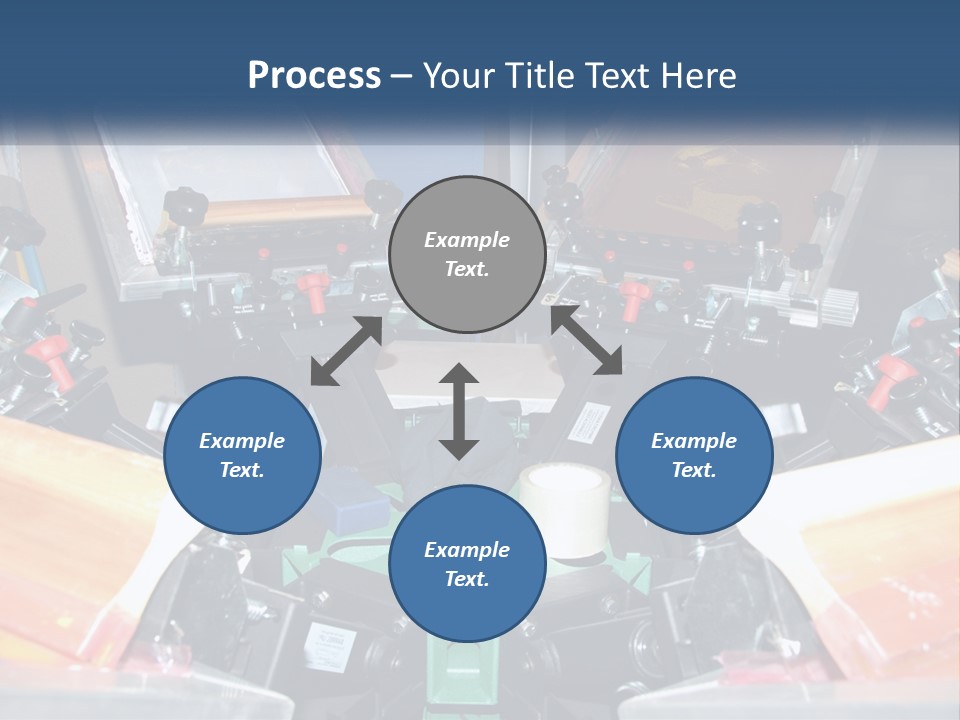 Process – Your Title Text Here

Example Text.

Example Text.

Example Text.

Example Text.